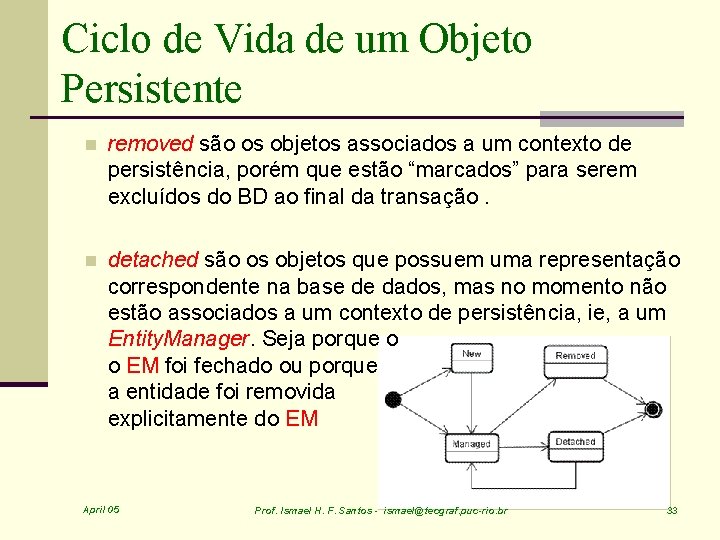 Ciclo de Vida de um Objeto Persistente

removed são os objetos associados a um contexto de persistência, porém que estão “marcados” para serem excluídos do BD ao final da transação .

detached são os objetos que possuem uma representação correspondente na base de dados, mas no momento não estão associados a um contexto de persistência, ie, a um EntityManager. Seja porque o o EM foi fechado ou porque a entidade foi removida explicitamente do EM

New

Removed

Managed

Detached

April 05

Prof. Ismael H. F. Santos - ismael@tecgraf.puc-rio.br

33